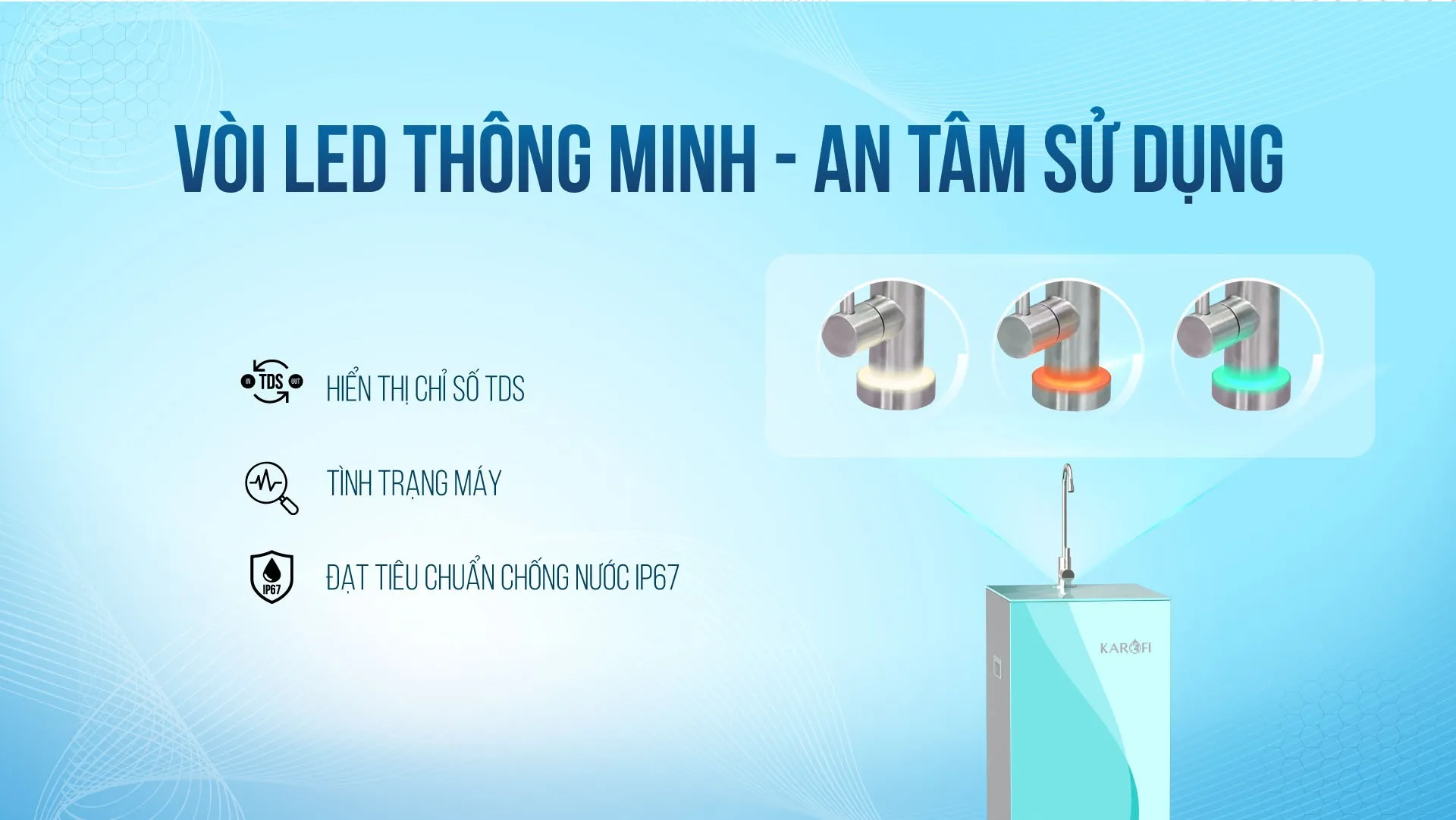 VÒI LED THÔNG MINH - AN TÂM SỬ DỤNG

IN TDS OUT

HIỂN THỊ CHỈ SỐ TDS

TÌNH TRẠNG MÁY

IP67

ĐẠT TIÊU CHUẨN CHỐNG NƯỚC IP67

KAROFI